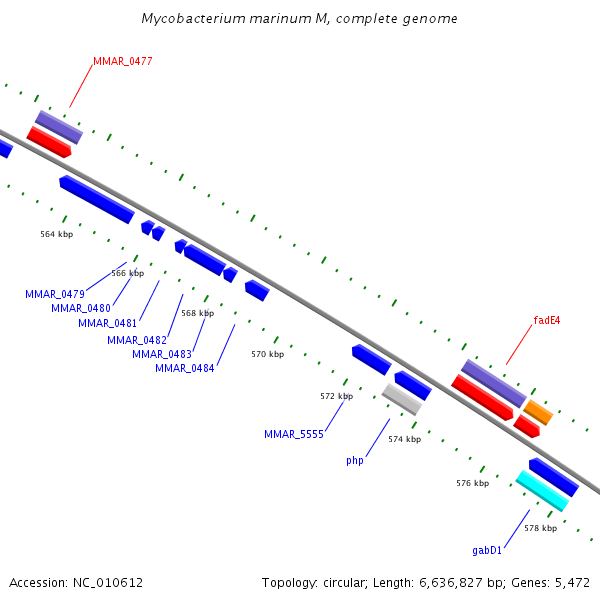 Mycobacterium marinum M, complete genome

MMAR_0477

564 kbp

566 kbp

MMAR_0479

MMAR_0480

MMAR_0481

568 kbp

MMAR_0482

MMAR_0483

MMAR_0484

570 kbp

fadE4

572 kbp

MMAR_5555

574 kbp

php

576 kbp

578 kbp

gabD1

Accession: NC_010612

Topology: circular; Length: 6,636,827 bp; Genes: 5,472